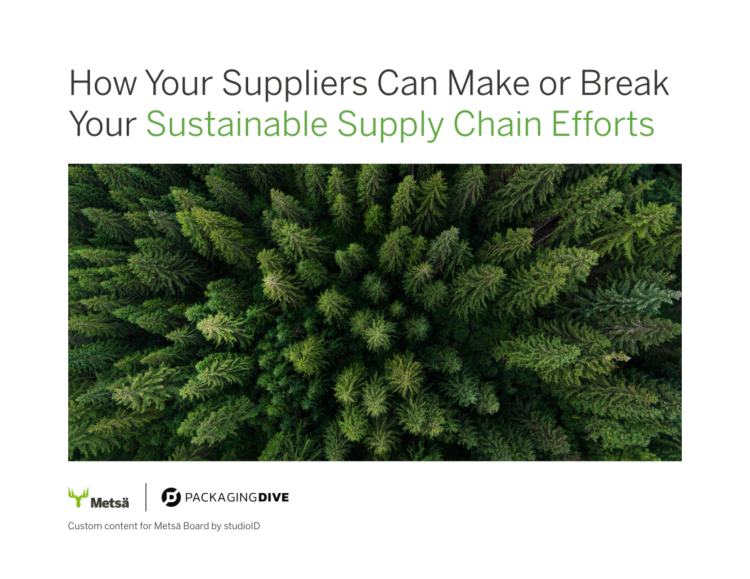 How Your Suppliers Can Make or Break Your Sustainable Supply Chain Efforts

Metsä

PACKAGINGDIVE

Custom content for Metsä Board by studioID